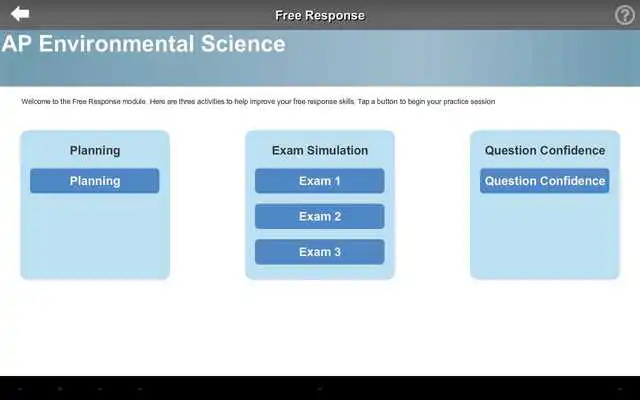 Free Response

?

AP Environmental Science

Welcome to the Free Response module. Here are three activities to help improve your free response skills. Tap a button to begin your practice session

Planning

Planning

Exam Simulation

Exam 1

Exam 2

Exam 3

Question Confidence

Question Confidence